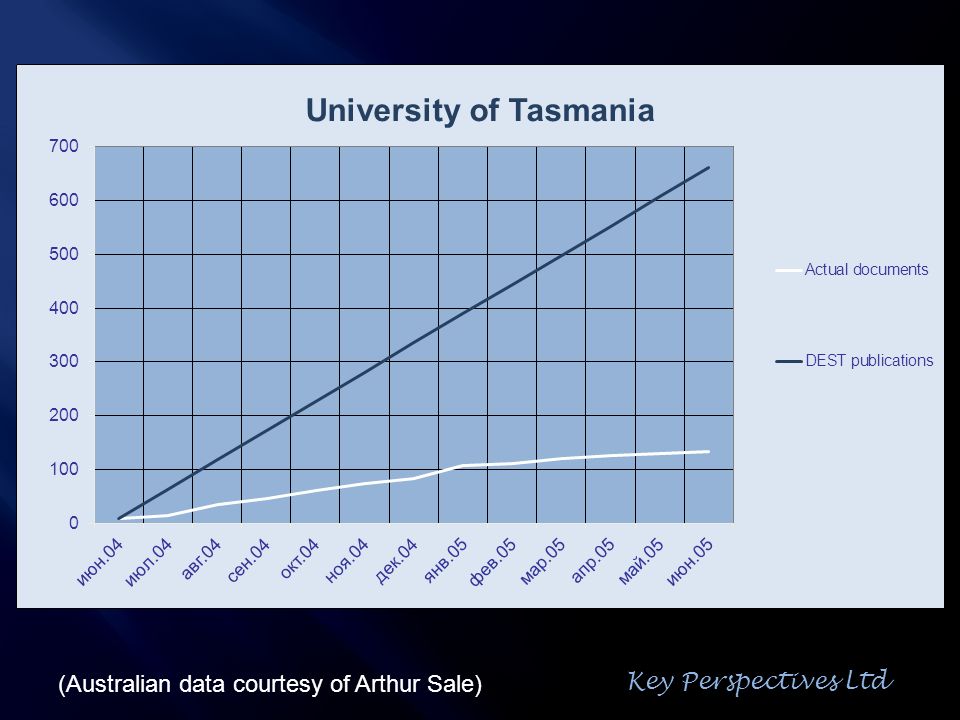 University of Tasmania

700
600
500
400
300
200
100
0

июн.04
июл.04
авг.04
сен.04
окт.04
ноя.04
дек.04
янв.05
фев.05
мар.05
апр.05
май.05
июн.05

Actual documents
DEST publications

(Australian data courtesy of Arthur Sale)

Key Perspectives Ltd